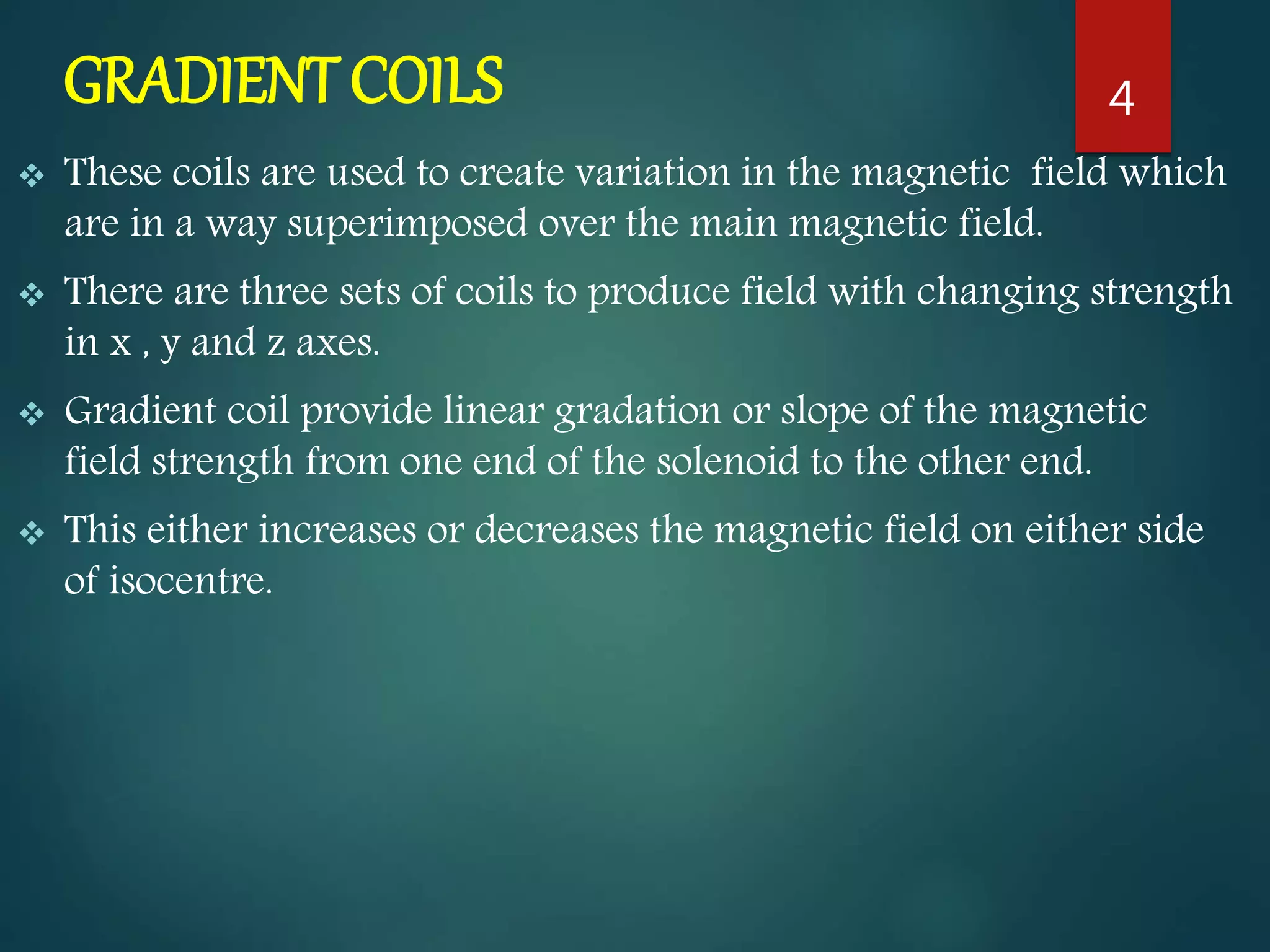 GRADIENT COILS

4

❖ These coils are used to create variation in the magnetic field which are in a way superimposed over the main magnetic field.

❖ There are three sets of coils to produce field with changing strength in x , y and z axes.

❖ Gradient coil provide linear gradation or slope of the magnetic field strength from one end of the solenoid to the other end.

❖ This either increases or decreases the magnetic field on either side of isocentre.